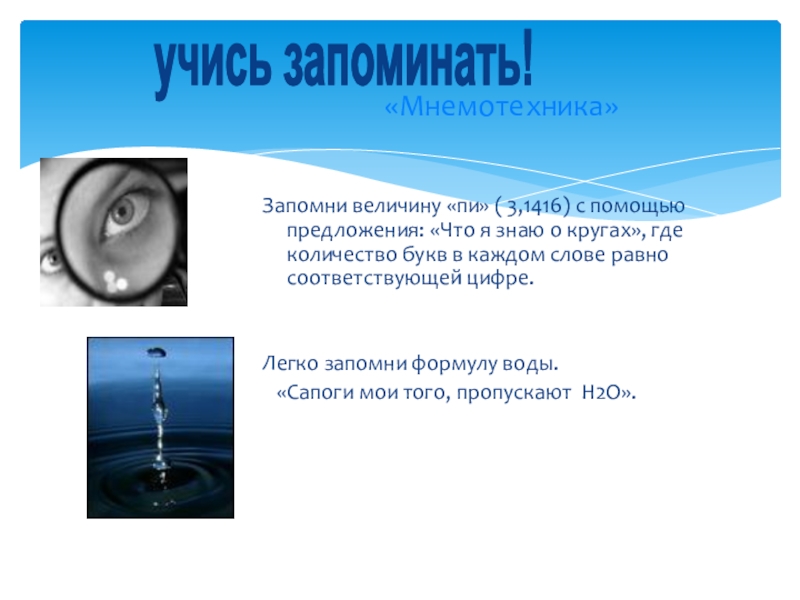 учись запоминать!

«Мнемотехника»

Запомни величину «пи» ( 3,1416) с помощью предложения: «Что я знаю о кругах», где количество букв в каждом слове равно соответствующей цифре.

Легко запомни формулу воды.
«Сапоги мои того, пропускают H2O».